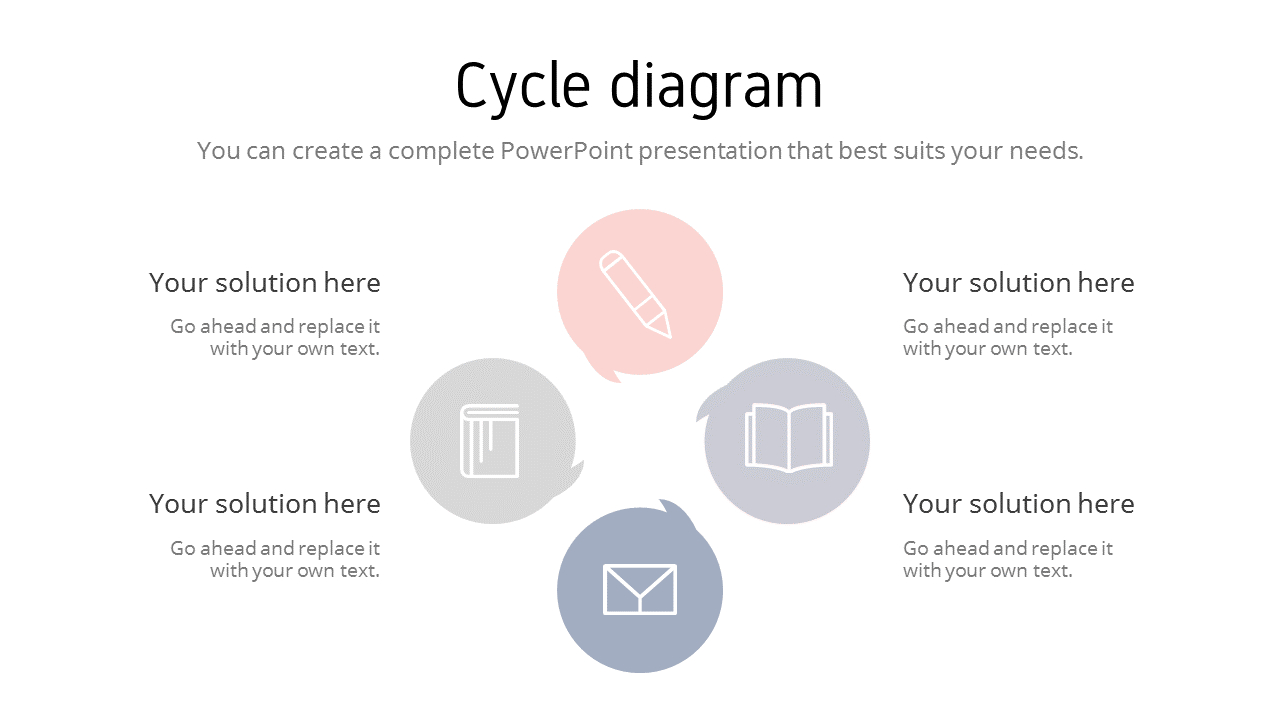 Cycle diagram

You can create a complete PowerPoint presentation that best suits your needs.

Your solution here

Go ahead and replace it with your own text.

Your solution here

Go ahead and replace it with your own text.

Your solution here

Go ahead and replace it with your own text.

Your solution here

Go ahead and replace it with your own text.